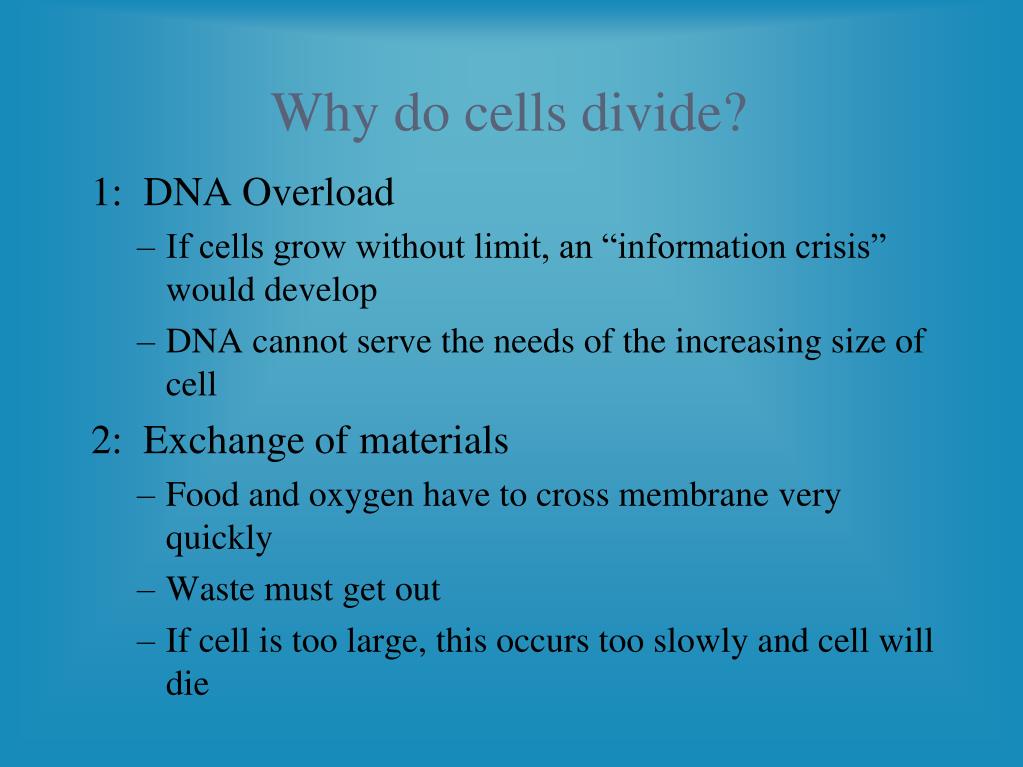 Why do cells divide?

1: DNA Overload

– If cells grow without limit, an “information crisis” would develop

– DNA cannot serve the needs of the increasing size of cell

2: Exchange of materials

– Food and oxygen have to cross membrane very quickly

– Waste must get out

– If cell is too large, this occurs too slowly and cell will die